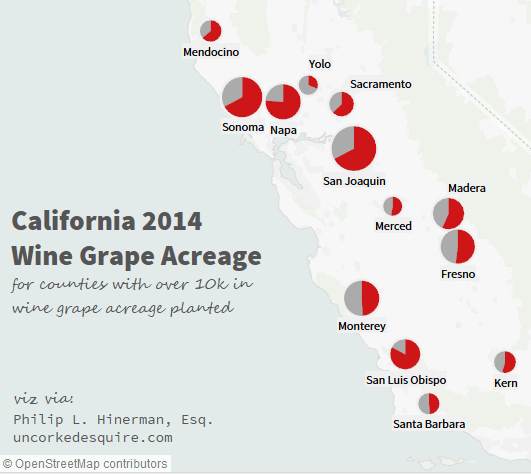 Mendocino

Yolo

Sacramento

Sonoma

Napa

San Joaquin

Madera

Merced

Fresno

Monterey

San Luis Obispo

Kern

Santa Barbara

California 2014
Wine Grape Acreage

for counties with over 10k in wine grape acreage planted

viz via:
Philip L. Hinerman, Esq.
uncorkedesquire.com

© OpenStreetMap contributors